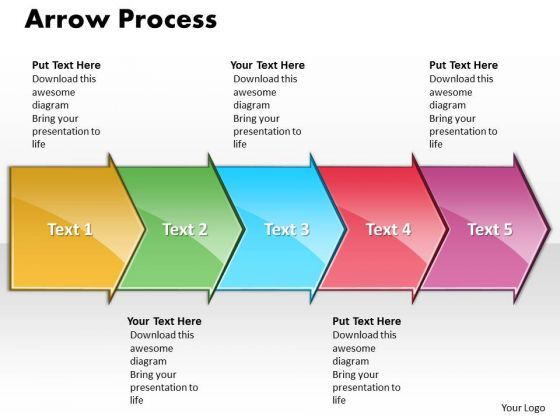 Arrow Process

Put Text Here
Download this awesome diagram
Bring your presentation to life

Your Text Here
Download this awesome diagram
Bring your presentation to life

Put Text Here
Download this awesome diagram
Bring your presentation to life

Text 1

Text 2

Text 3

Text 4

Text 5

Your Text Here
Download this awesome diagram
Bring your presentation to life

Put Text Here
Download this awesome diagram
Bring your presentation to life

Your Logo